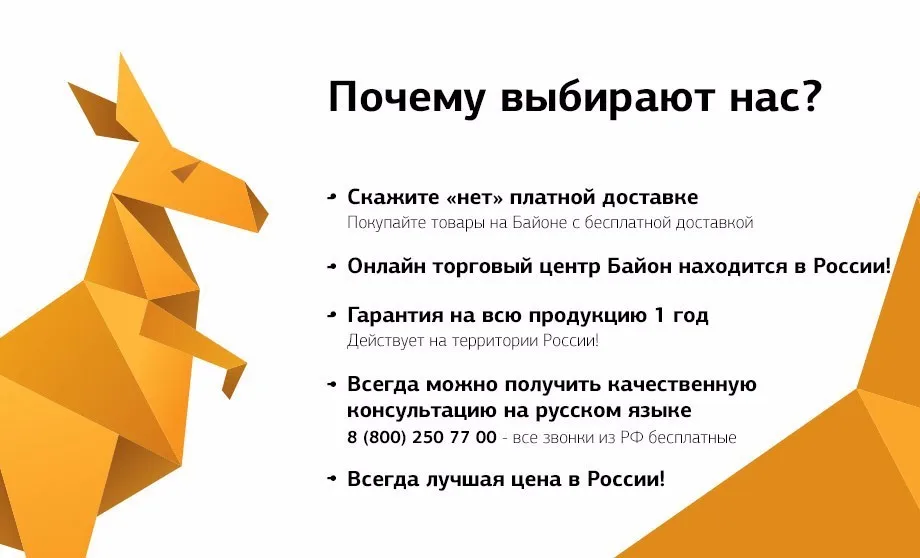 Почему выбирают нас?

• Скажите «нет» платной доставке
Покупайте товары на Байоне с бесплатной доставкой

• Онлайн торговый центр Байон находится в России!

• Гарантия на всю продукцию 1 год
Действует на территории России!

• Всегда можно получить качественную консультацию на русском языке
8 (800) 250 77 00 - все звонки из РФ бесплатные

• Всегда лучшая цена в России!